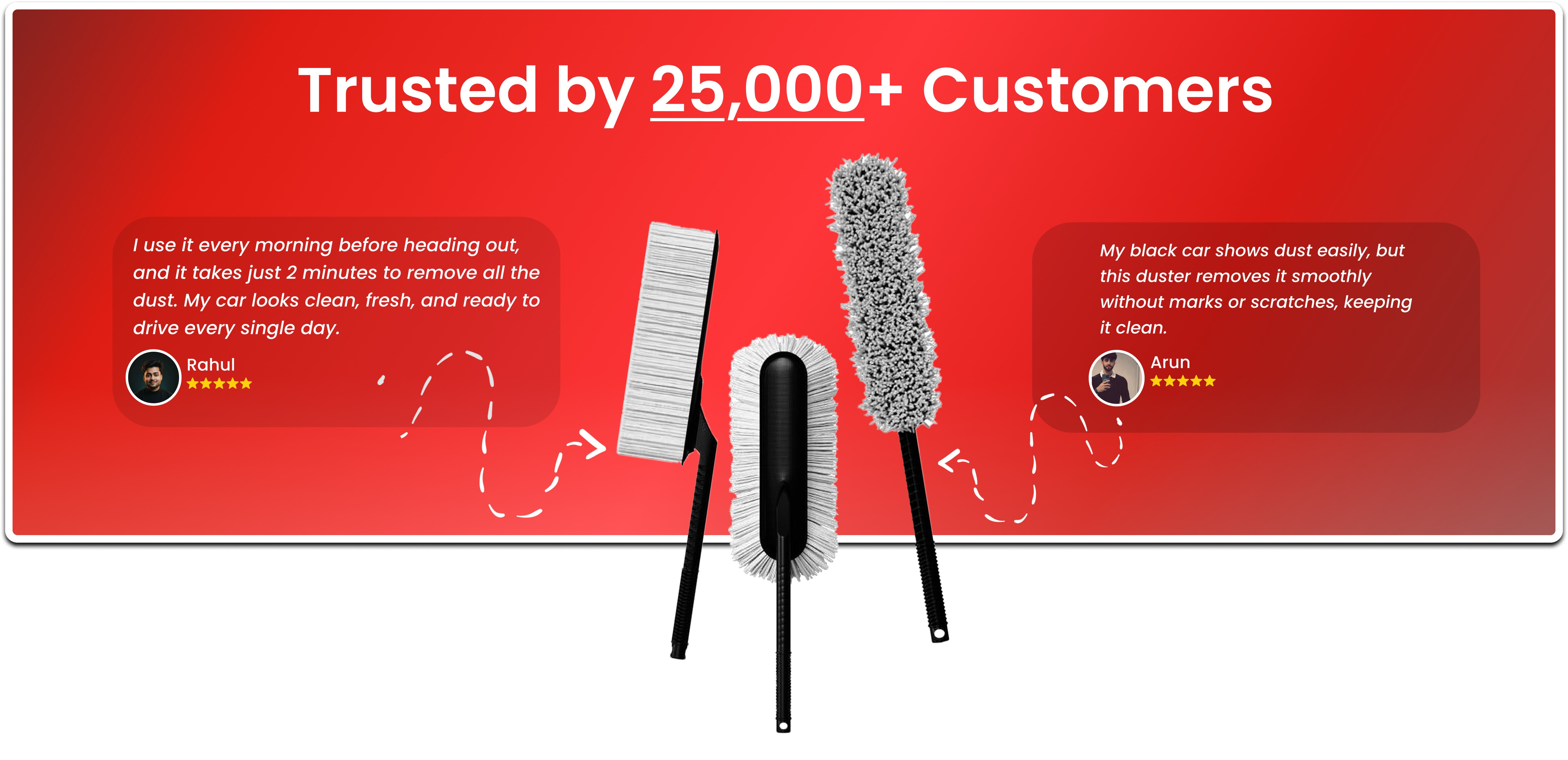 Trusted by 25,000+ Customers

I use it every morning before heading out, and it takes just 2 minutes to remove all the dust. My car looks clean, fresh, and ready to drive every single day.

Rahul
★★★★★

My black car shows dust easily, but this duster removes it smoothly without marks or scratches, keeping it clean.

Arun
★★★★★